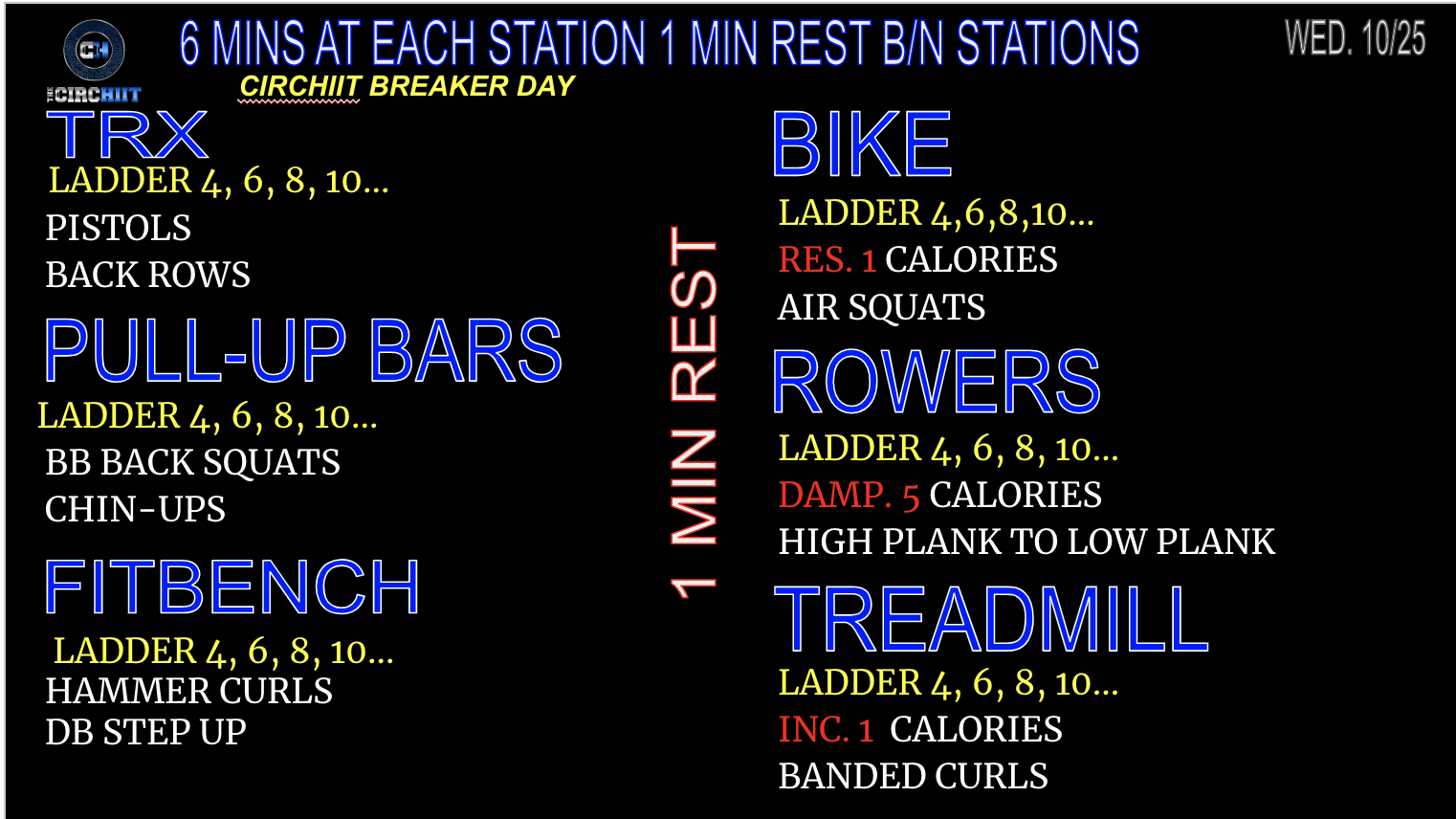 CH
THE CIRCHIIT

6 MINS AT EACH STATION 1 MIN REST B/N STATIONS

WED. 10/25

CIRCHIIT BREAKER DAY

TRX
LADDER 4, 6, 8, 10…
PISTOLS
BACK ROWS

PULL-UP BARS
LADDER 4, 6, 8, 10…
BB BACK SQUATS
CHIN-UPS

FITBENCH
LADDER 4, 6, 8, 10…
HAMMER CURLS
DB STEP UP

1 MIN REST

BIKE
LADDER 4,6,8,10…
RES. 1 CALORIES
AIR SQUATS

ROWERS
LADDER 4, 6, 8, 10…
DAMP. 5 CALORIES
HIGH PLANK TO LOW PLANK

TREADMILL
LADDER 4, 6, 8, 10…
INC. 1 CALORIES
BANDED CURLS